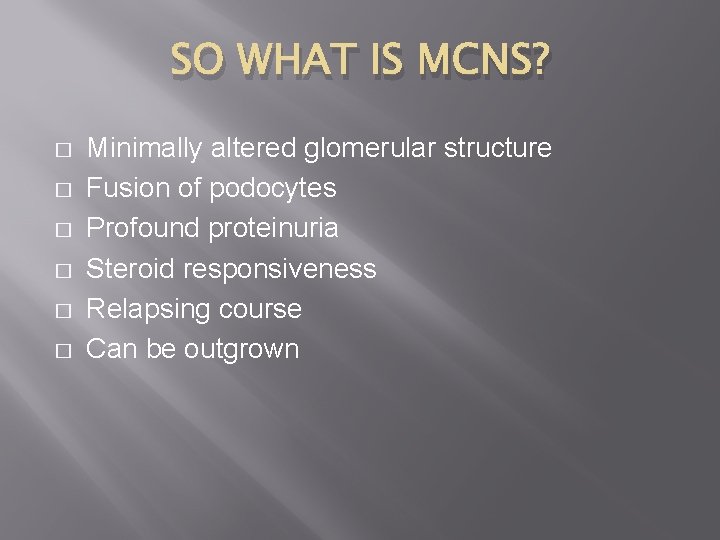 SO WHAT IS MCNS?

- Minimally altered glomerular structure
- Fusion of podocytes
- Profound proteinuria
- Steroid responsiveness
- Relapsing course
- Can be outgrown